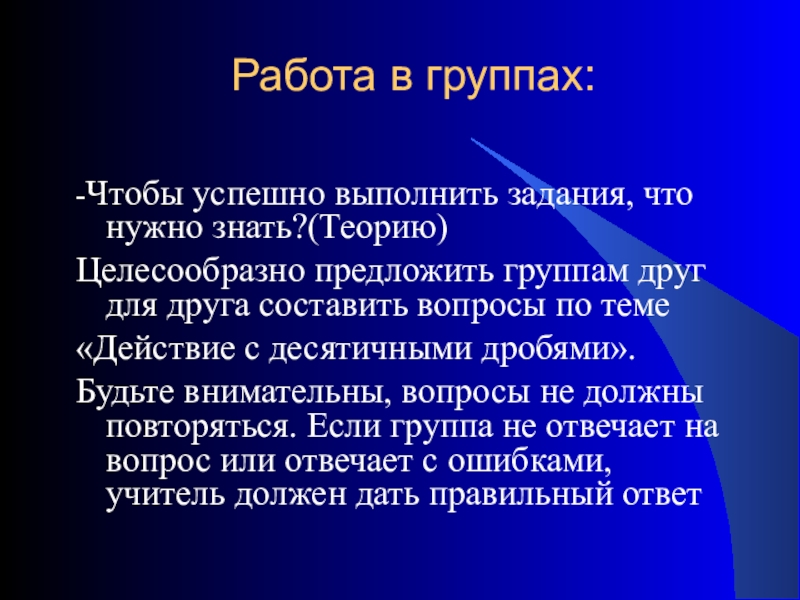 Работа в группах:

-Чтобы успешно выполнить задания, что нужно знать?(Теорию)

Целесообразно предложить группам друг для друга составить вопросы по теме

«Действие с десятичными дробями».

Будьте внимательны, вопросы не должны повторяться. Если группа не отвечает на вопрос или отвечает с ошибками, учитель должен дать правильный ответ